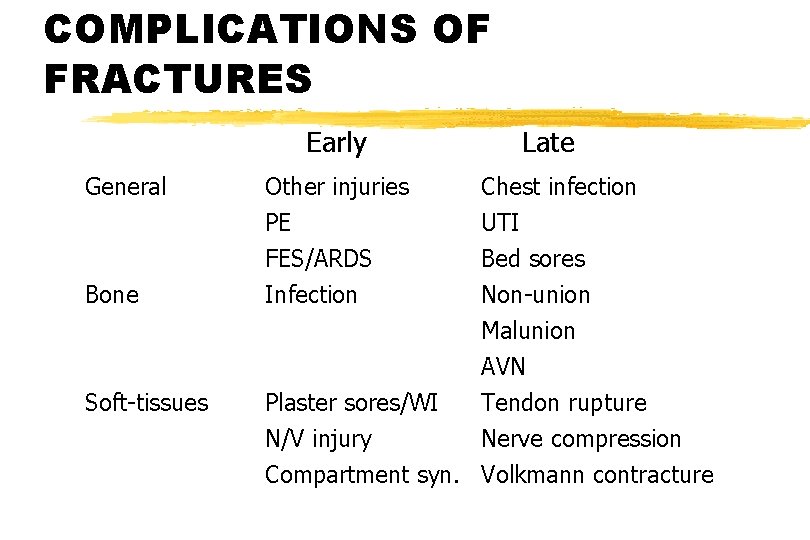 COMPLICATIONS OF FRACTURES

| | Early | Late |
|---|---|---|
| General | Other injuries | Chest infection |
| | PE | UTI |
| | FES/ARDS | Bed sores |
| Bone | Infection | Non-union |
| | | Malunion |
| | | AVN |
| Soft-tissues | Plaster sores/WI | Tendon rupture |
| | N/V injury | Nerve compression |
| | Compartment syn. | Volkmann contracture |